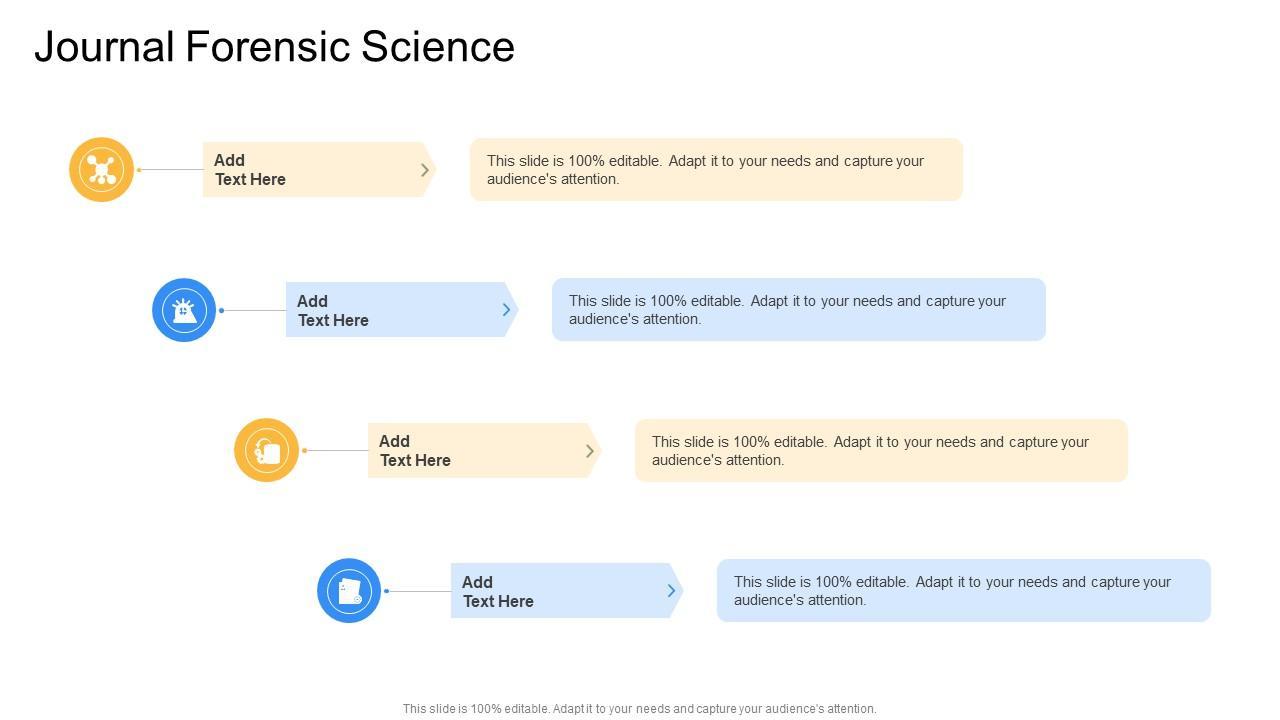 Journal Forensic Science

Add Text Here

This slide is 100% editable. Adapt it to your needs and capture your audience's attention.

Add Text Here

This slide is 100% editable. Adapt it to your needs and capture your audience's attention.

Add Text Here

This slide is 100% editable. Adapt it to your needs and capture your audience's attention.

Add Text Here

This slide is 100% editable. Adapt it to your needs and capture your audience's attention.

This slide is 100% editable. Adapt it to your needs and capture your audience's attention.